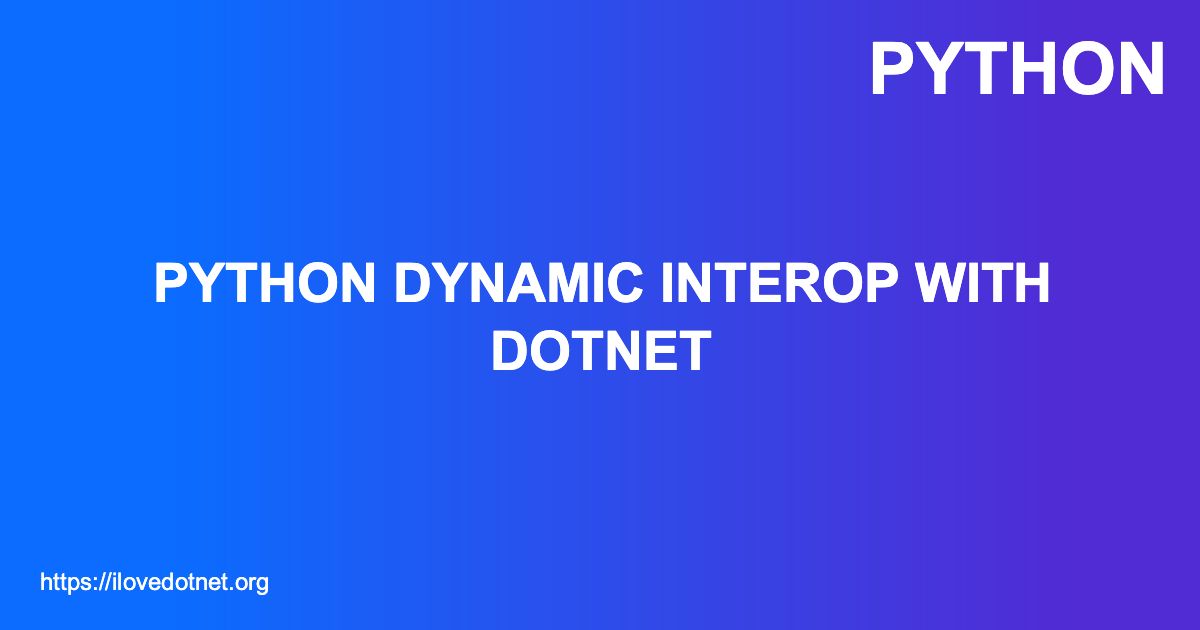 PYTHON

PYTHON DYNAMIC INTEROP WITH DOTNET

https://ilovedotnet.org